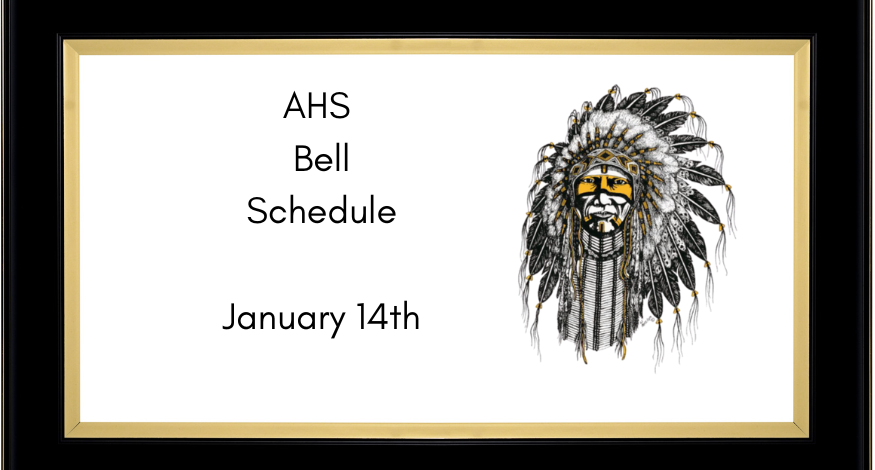 AHS
Bell
Schedule

January 14th